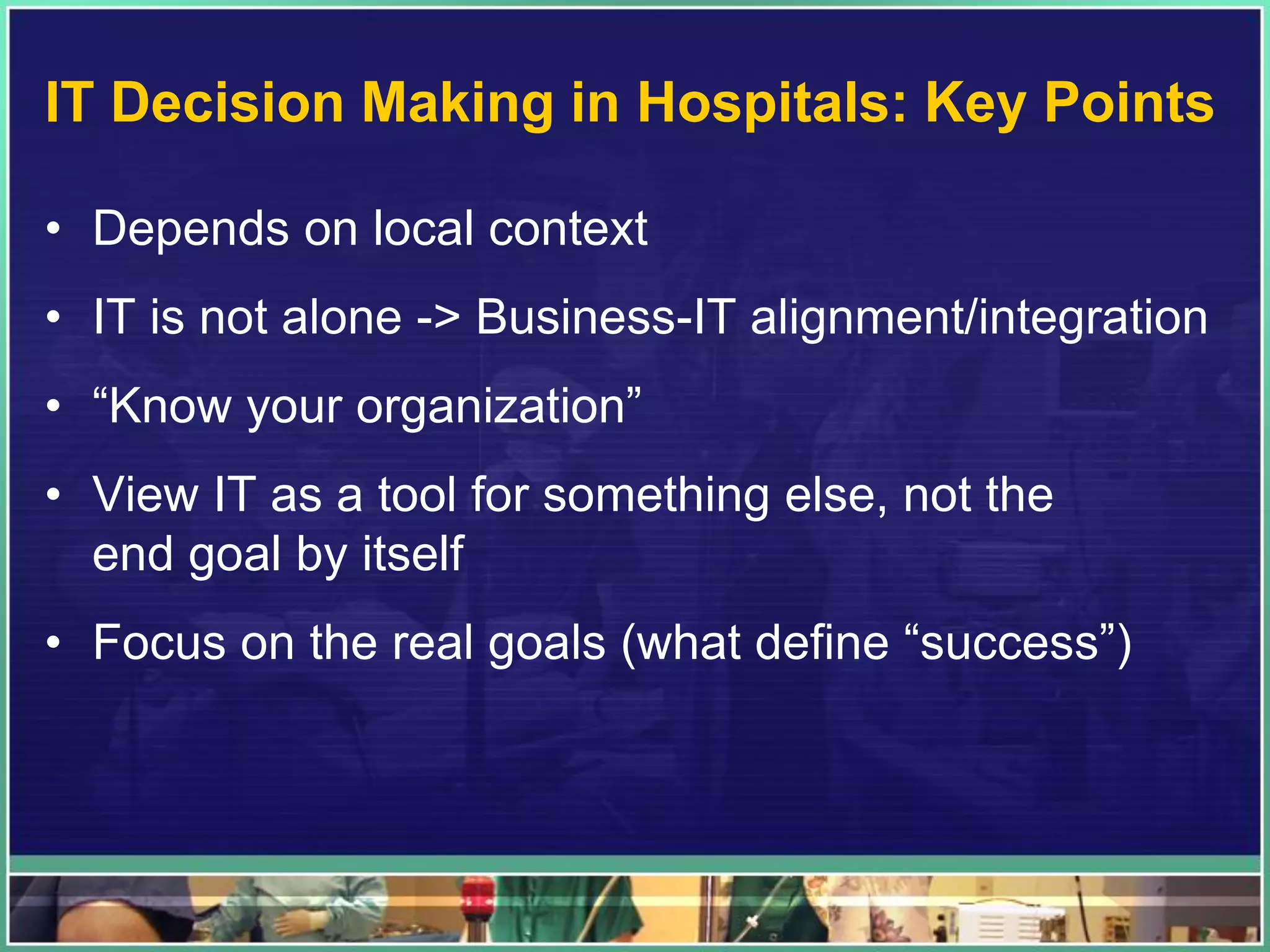 IT Decision Making in Hospitals: Key Points

• Depends on local context
• IT is not alone -> Business-IT alignment/integration
• “Know your organization”
• View IT as a tool for something else, not the end goal by itself
• Focus on the real goals (what define “success”)